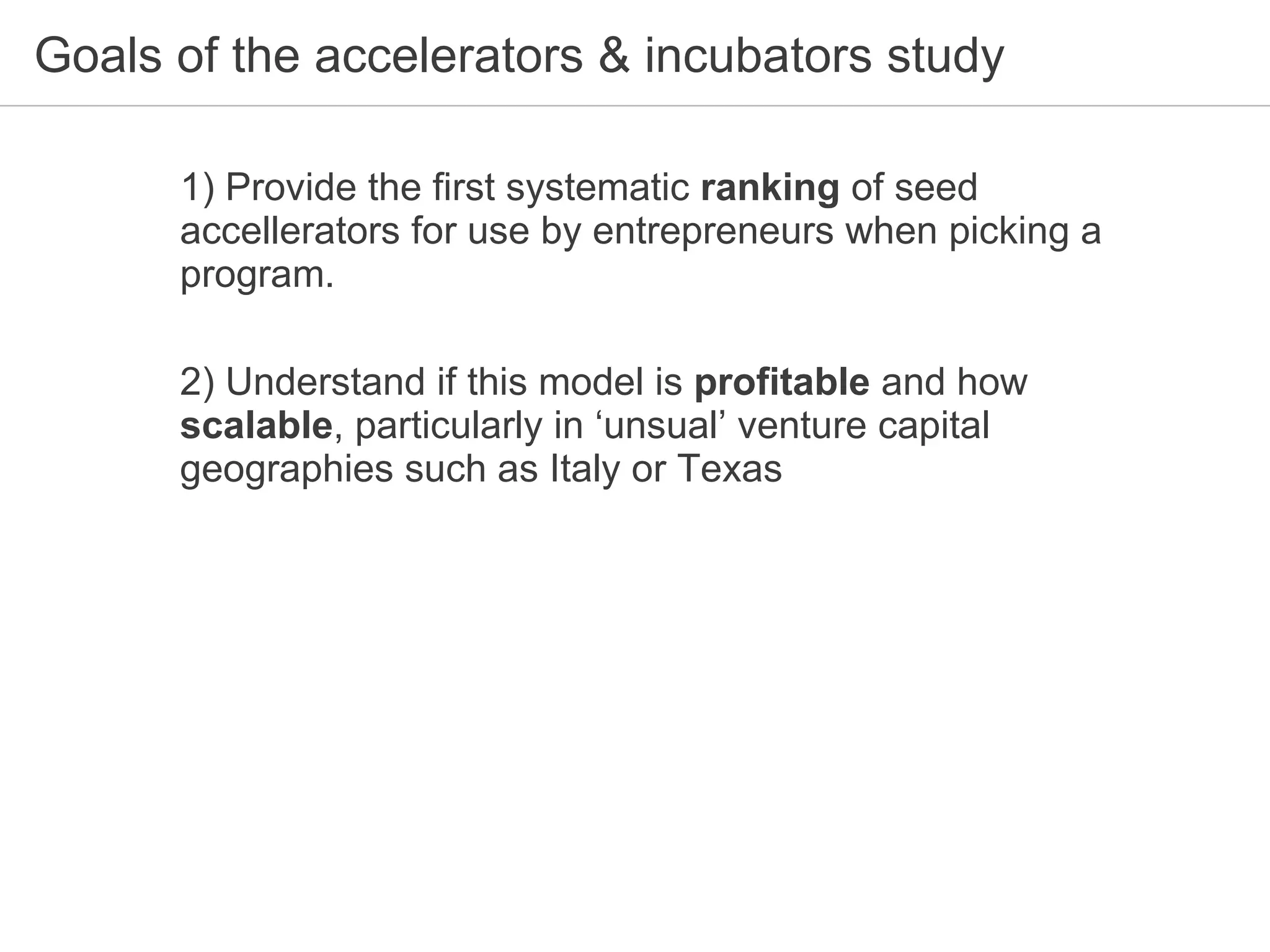 Goals of the accelerators & incubators study

1) Provide the first systematic ranking of seed accellerators for use by entrepreneurs when picking a program.

2) Understand if this model is profitable and how scalable, particularly in ‘unsual’ venture capital geographies such as Italy or Texas